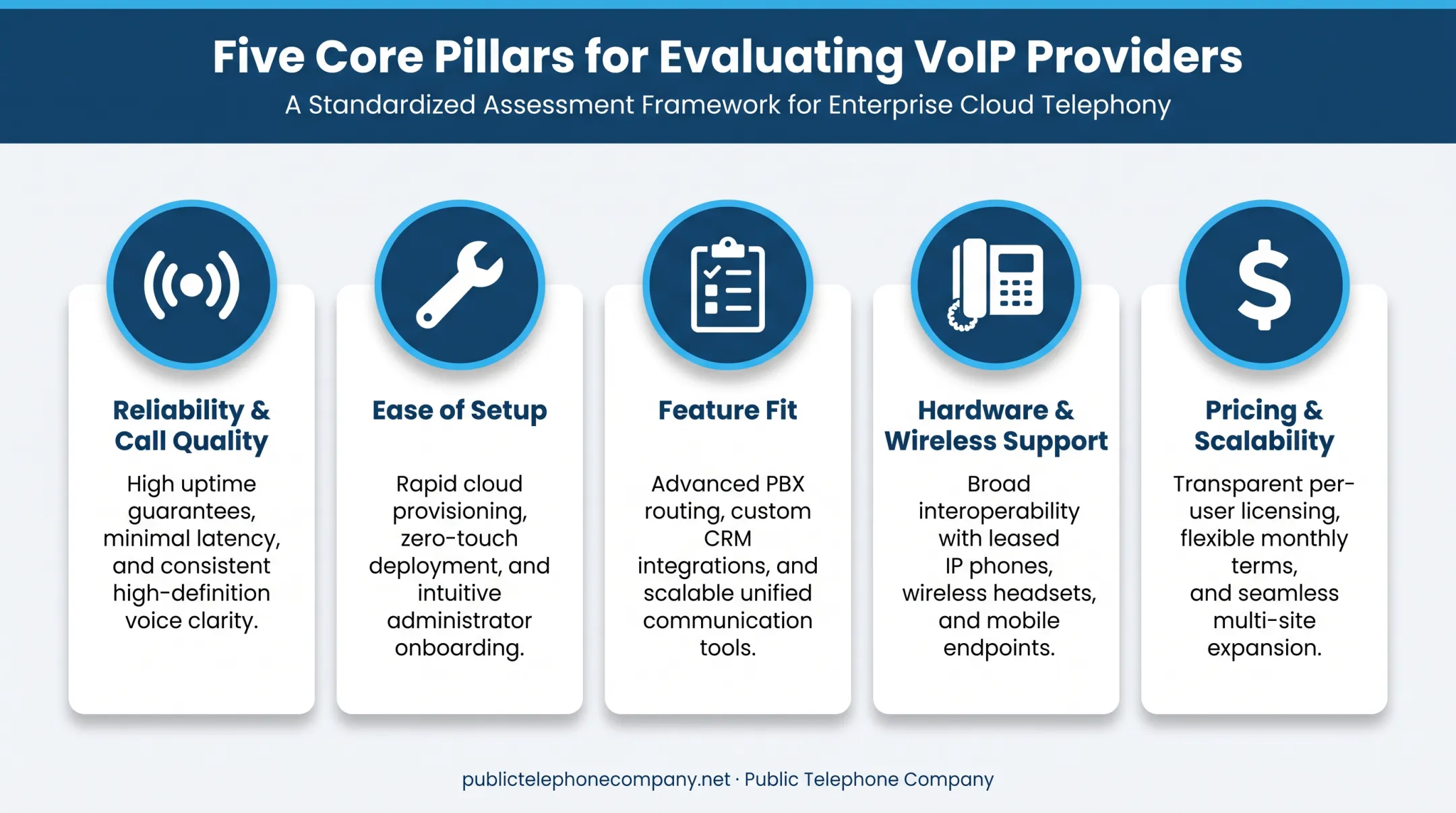 Five Core Pillars for Evaluating VoIP Providers

A Standardized Assessment Framework for Enterprise Cloud Telephony

Reliability & Call Quality

High uptime guarantees, minimal latency, and consistent high-definition voice clarity.

Ease of Setup

Rapid cloud provisioning, zero-touch deployment, and intuitive administrator onboarding.

Feature Fit

Advanced PBX routing, custom CRM integrations, and scalable unified communication tools.

Hardware & Wireless Support

Broad interoperability with leased IP phones, wireless headsets, and mobile endpoints.

Pricing & Scalability

Transparent per-user licensing, flexible monthly terms, and seamless multi-site expansion.

publictelephonecompany.net · Public Telephone Company